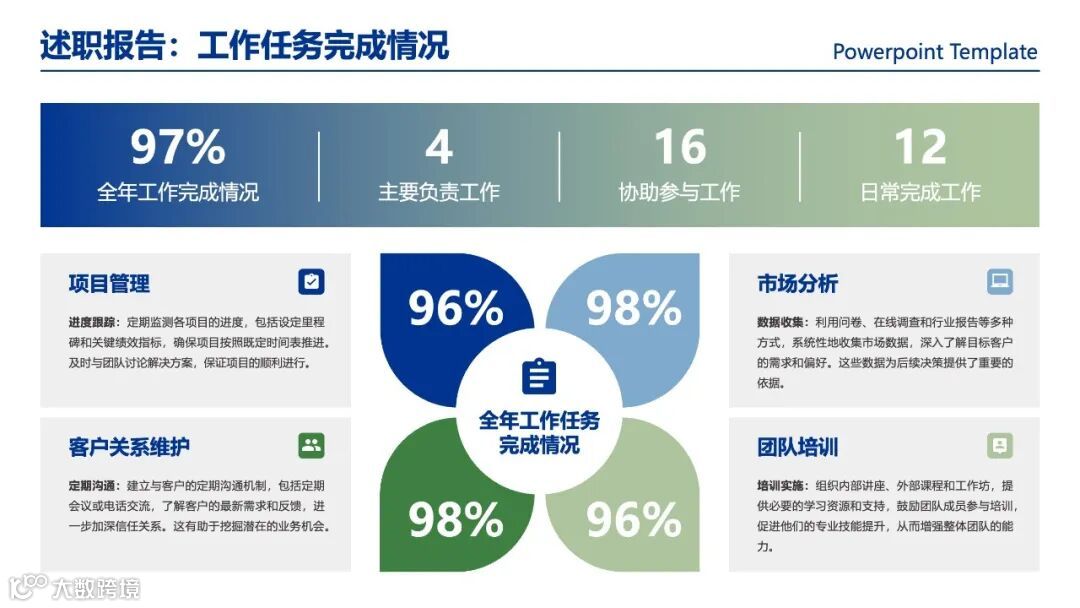 述职报告：工作任务完成情况

Powerpoint Template

97%
全年工作完成情况

4
主要负责工作

16
协助参与工作

12
日常完成工作

项目管理

进度跟踪：定期监测各项目的进度，包括设定里程碑和关键绩效指标，确保项目按照既定时间表推进。及时与团队讨论解决方案，保证项目的顺利进行。

客户关系维护

定期沟通：建立与客户的定期沟通机制，包括定期会议或电话交流，了解客户的最新需求和反馈，进一步加深信任关系。这有助于挖掘潜在的业务机会。

96%

98%

全年工作任务完成情况

98%

96%

市场分析

数据收集：利用问卷、在线调查和行业报告等多种方式，系统性地收集市场数据，深入了解目标客户的需求和偏好。这些数据为后续决策提供了重要的依据。

团队培训

培训实施：组织内部讲座、外部课程和工作坊，提供必要的学习资源和支持，鼓励团队成员参与培训，促进他们的专业技能提升，从而增强整体团队的能力。

大数跨境